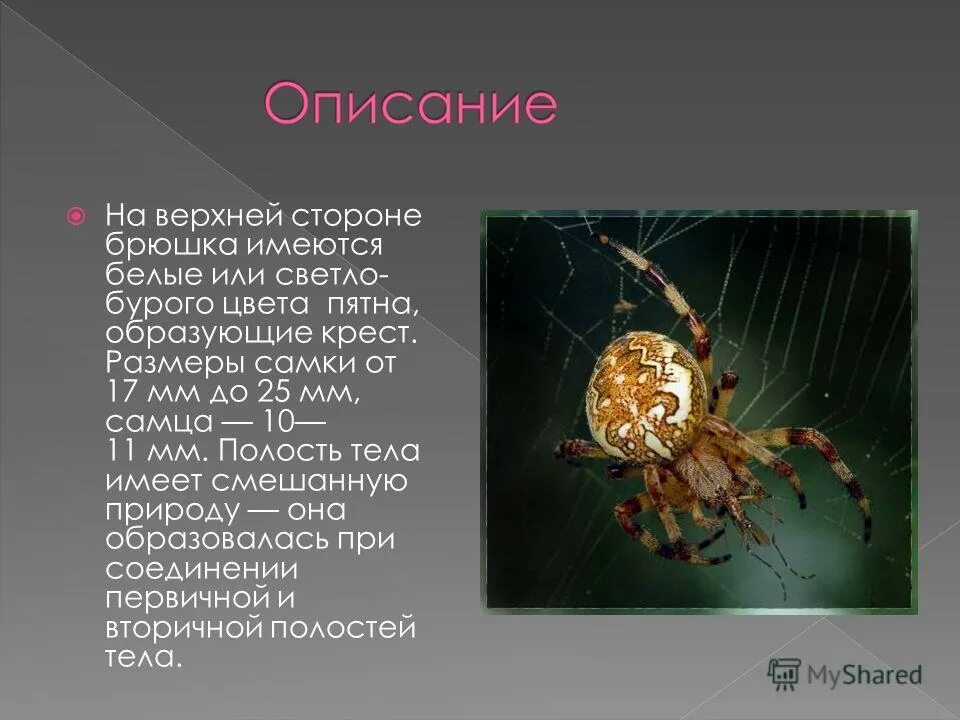 Описание

На верхней стороне брюшка имеются белые или светло-бурого цвета  пятна, образующие крест. Размеры самки от 17 мм до 25 мм, самца — 10—11 мм. Полость тела имеет смешанную природу — она образовалась при соединении первичной и вторичной полостей тела.

MyShared